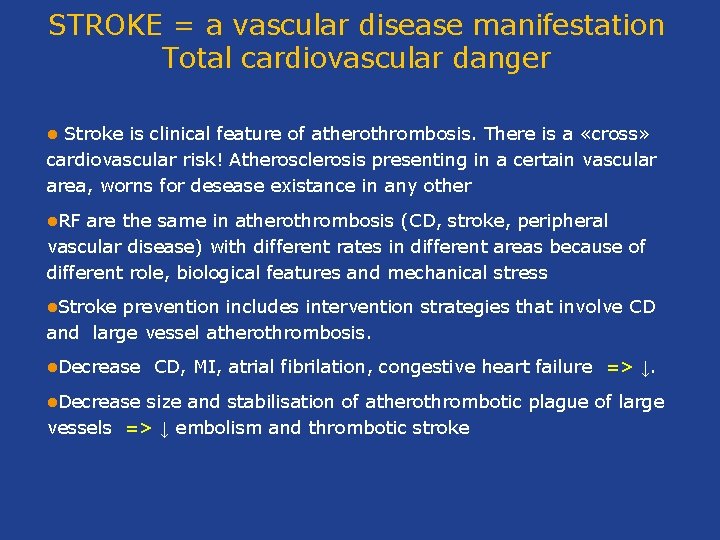 STROKE = a vascular disease manifestation
Total cardiovascular danger

● Stroke is clinical feature of atherothrombosis. There is a «cross» cardiovascular risk! Atherosclerosis presenting in a certain vascular area, worns for desease existance in any other

●RF are the same in atherothrombosis (CD, stroke, peripheral vascular disease) with different rates in different areas because of different role, biological features and mechanical stress

●Stroke prevention includes intervention strategies that involve CD and large vessel atherothrombosis.

●Decrease CD, MI, atrial fibrilation, congestive heart failure => ↓.

●Decrease size and stabilisation of atherothrombotic plague of large vessels => ↓ embolism and thrombotic stroke